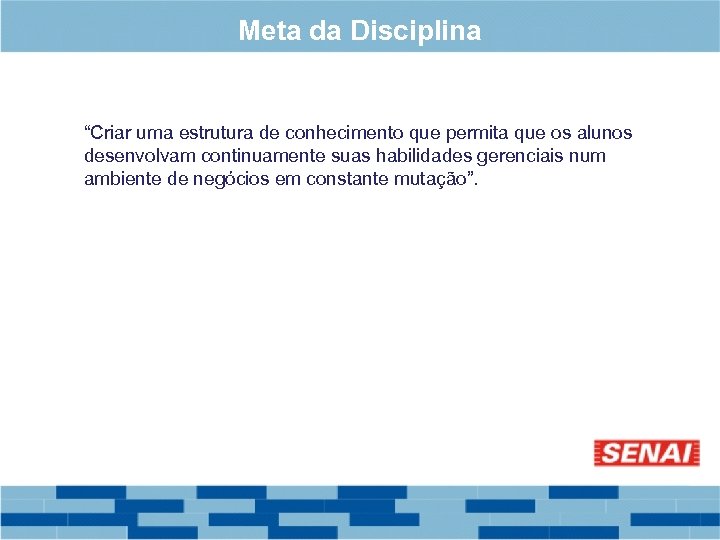 Meta da Disciplina

“Criar uma estrutura de conhecimento que permita que os alunos desenvolvam continuamente suas habilidades gerenciais num ambiente de negócios em constante mutação”.

SENAI